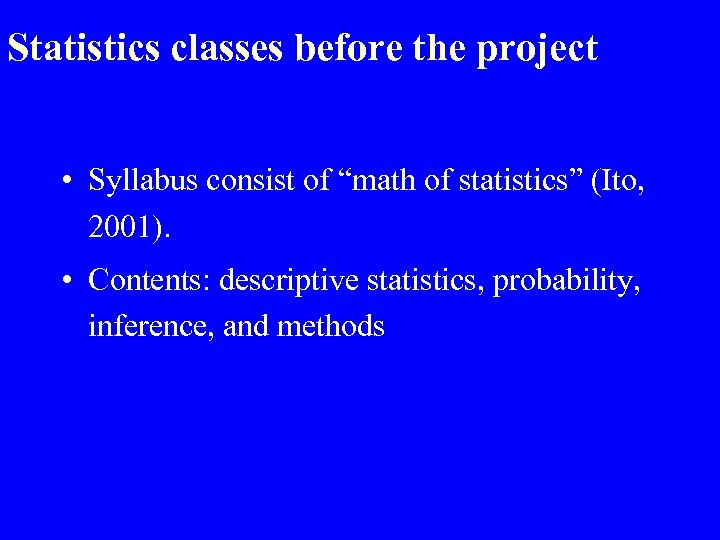 Statistics classes before the project

• Syllabus consist of “math of statistics” (Ito, 2001).

• Contents: descriptive statistics, probability, inference, and methods